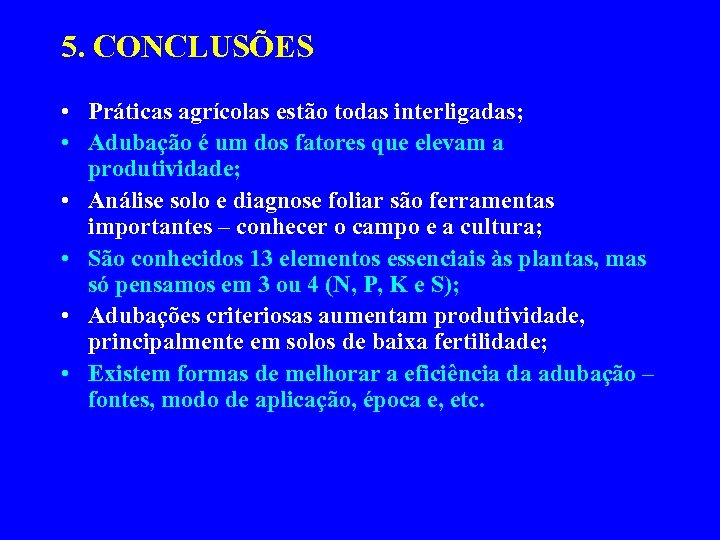 5. CONCLUSÕES

• Práticas agrícolas estão todas interligadas;

• Adubação é um dos fatores que elevam a produtividade;

• Análise solo e diagnose foliar são ferramentas importantes – conhecer o campo e a cultura;

• São conhecidos 13 elementos essenciais às plantas, mas só pensamos em 3 ou 4 (N, P, K e S);

• Adubações criteriosas aumentam produtividade, principalmente em solos de baixa fertilidade;

• Existem formas de melhorar a eficiência da adubação – fontes, modo de aplicação, época e, etc.